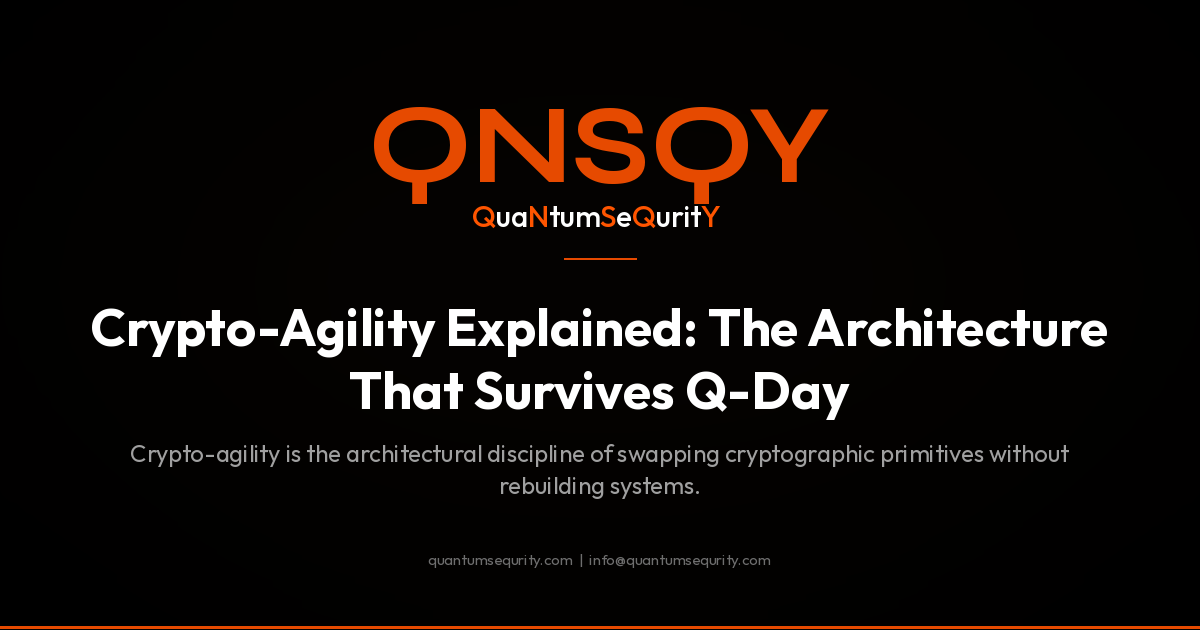 QNSQY

QuaNtumSeQuritY

Crypto-Agility Explained: The Architecture That Survives Q-Day

Crypto-agility is the architectural discipline of swapping cryptographic primitives without rebuilding systems.

quantumsequrity.com | info@quantumsequrity.com